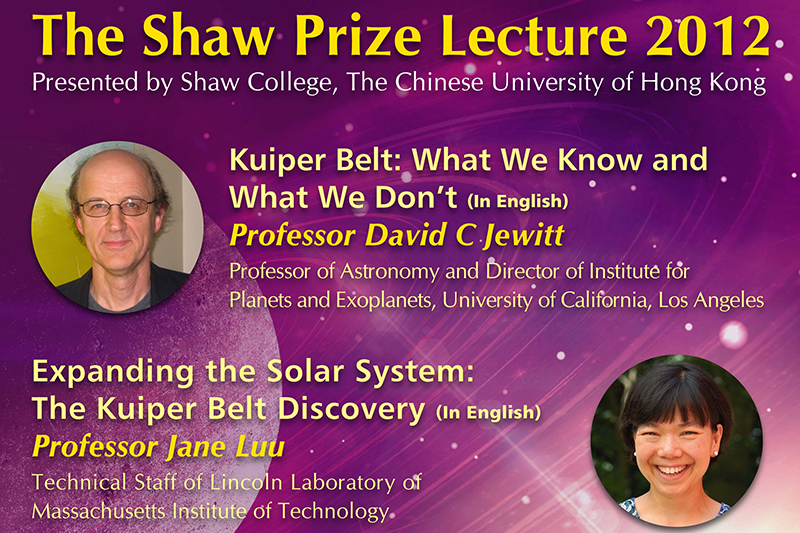 The Shaw Prize Lecture 2012
Presented by Shaw College, The Chinese University of Hong Kong

Kuiper Belt: What We Know and What We Don't (In English)
Professor David C Jewitt
Professor of Astronomy and Director of Institute for Planets and Exoplanets, University of California, Los Angeles

Expanding the Solar System: The Kuiper Belt Discovery (In English)
Professor Jane Luu
Technical Staff of Lincoln Laboratory of Massachusetts Institute of Technology